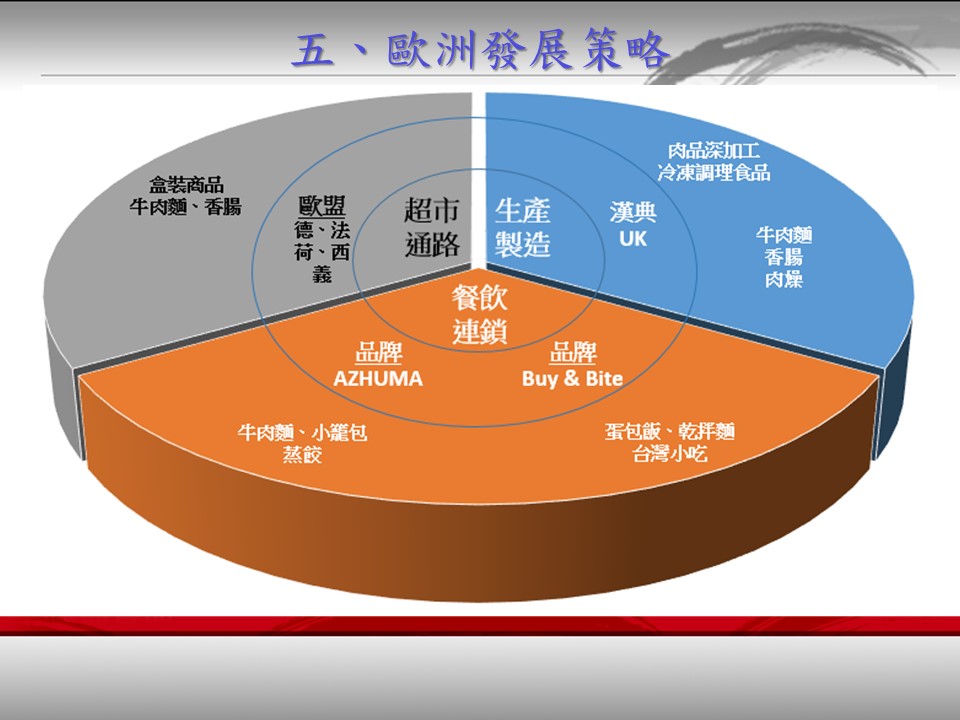 五、歐洲發展策略

盒裝商品
牛肉麵、香腸

歐盟
德、法
荷、西
義

超市
通路

生產
製造

漢典
UK

肉品深加工
冷凍調理食品

牛肉麵
香腸
肉燥

餐飲
連鎖

品牌
AZHUMA

品牌
Buy & Bite

牛肉麵、小籠包
蒸餃

蛋包飯、乾拌麵
台灣小吃